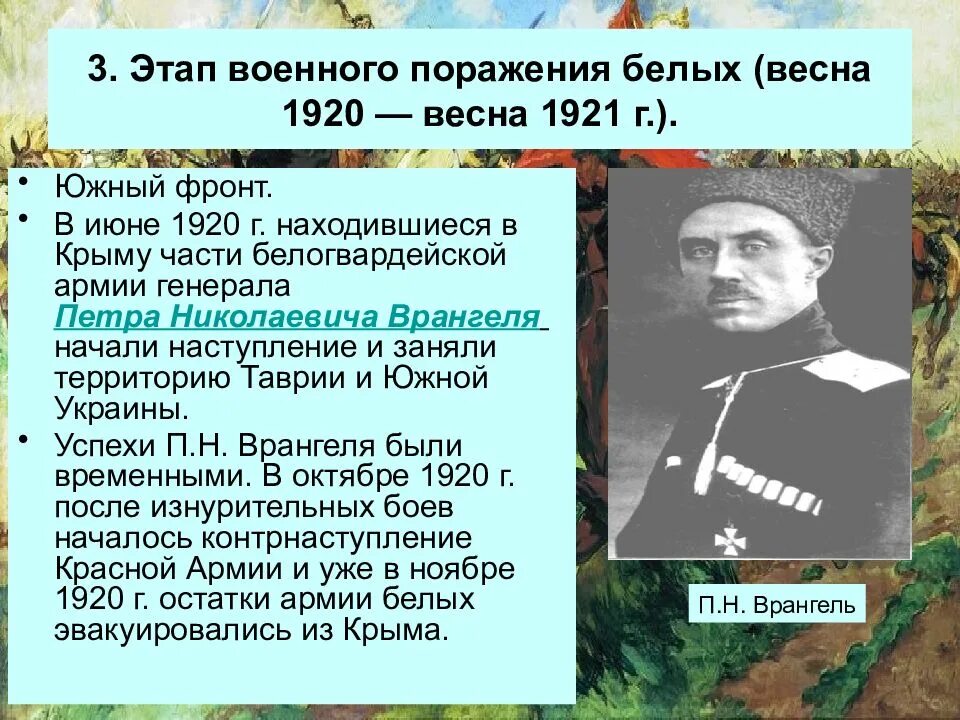 3. Этап военного поражения белых (весна 1920 — весна 1921 г.).

• Южный фронт.
• В июне 1920 г. находившиеся в Крыму части белогвардейской армии генерала Петра Николаевича Врангеля начали наступление и заняли территорию Таврии и Южной Украины.
• Успехи П.Н. Врангеля были временными. В октябре 1920 г. после изнурительных боев началось контрнаступление Красной Армии и уже в ноябре 1920 г. остатки армии белых эвакуировались из Крыма.

П.Н. Врангель